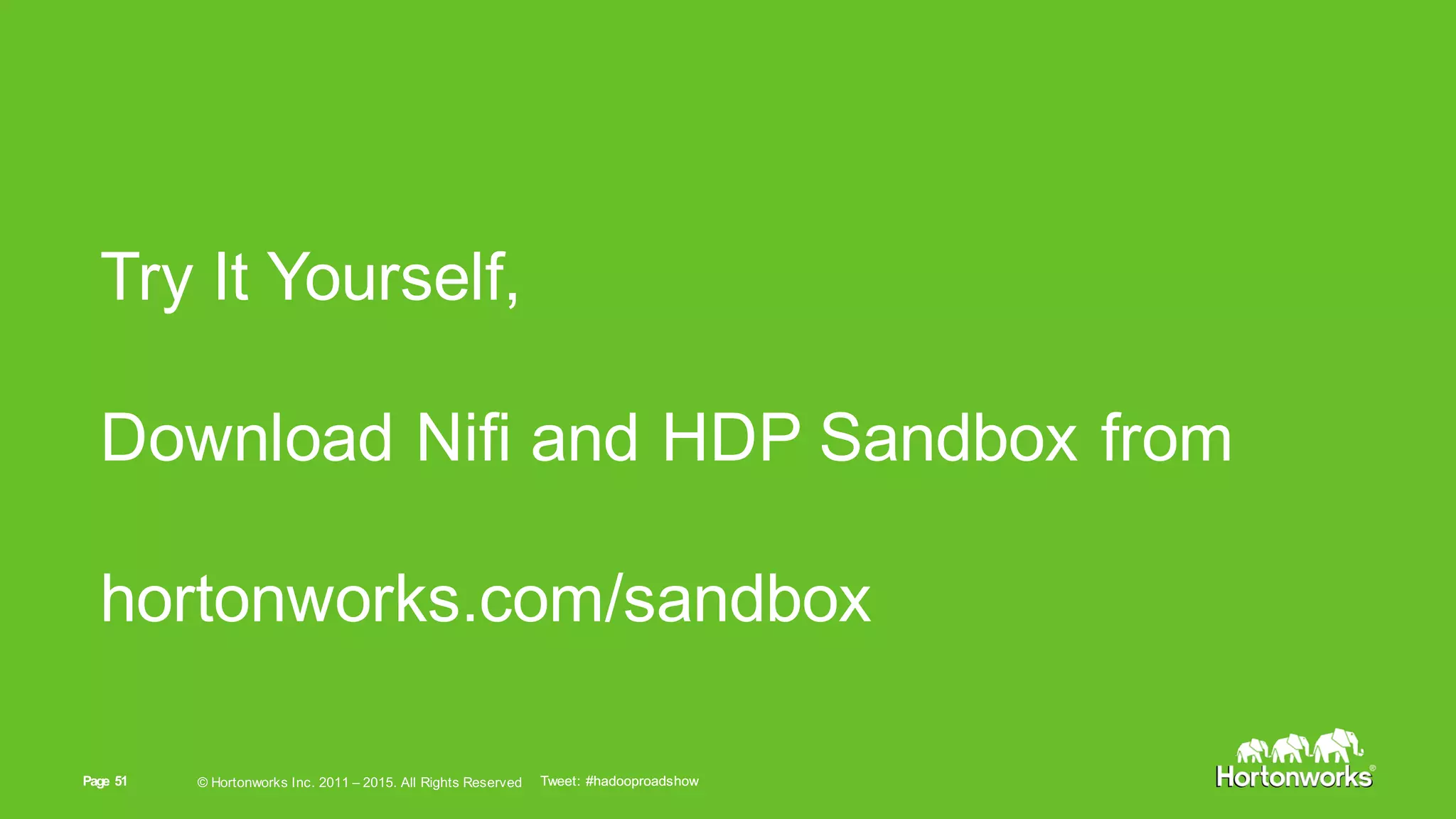 Try It Yourself,

Download Nifi and HDP Sandbox from

hortonworks.com/sandbox

Page 51 © Hortonworks Inc. 2011 – 2015. All Rights Reserved Tweet: #hadooproadshow

Hortonworks®